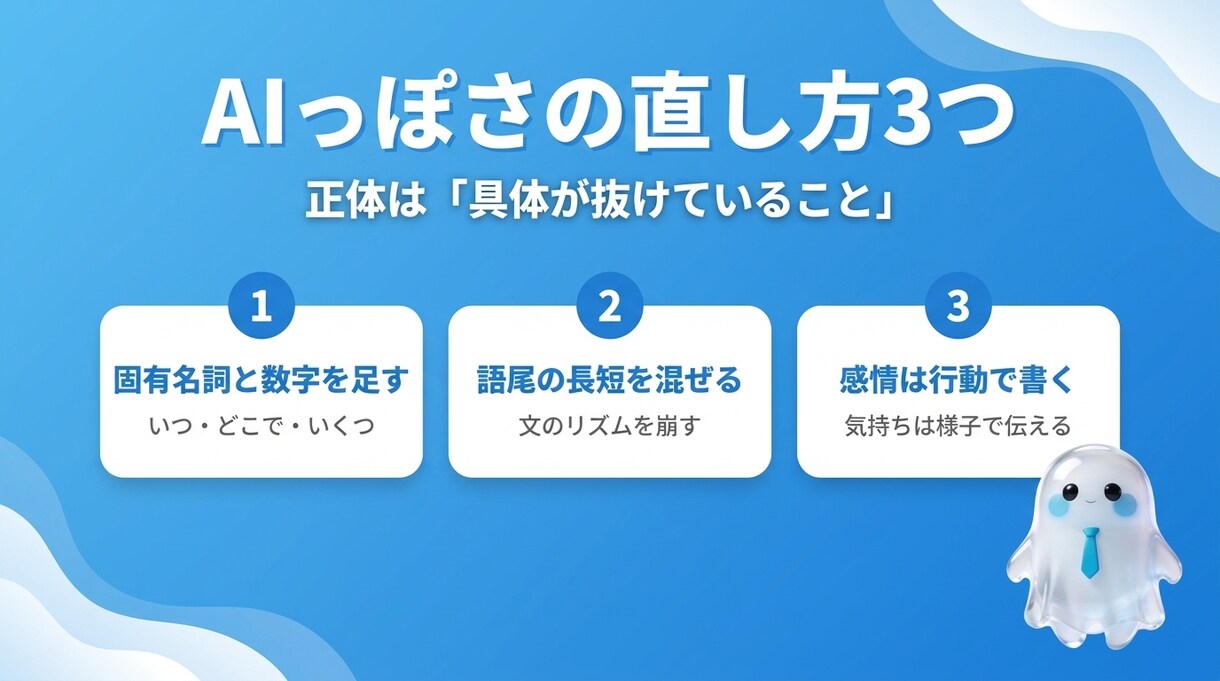 AIっぽさの直し方3つ
正体は「具体が抜けていること」

1
固有名詞と数字を足す
いつ・どこで・いくつ

2
語尾の長短を混ぜる
文のリズムを崩す

3
感情は行動で書く
気持ちは様子で伝える